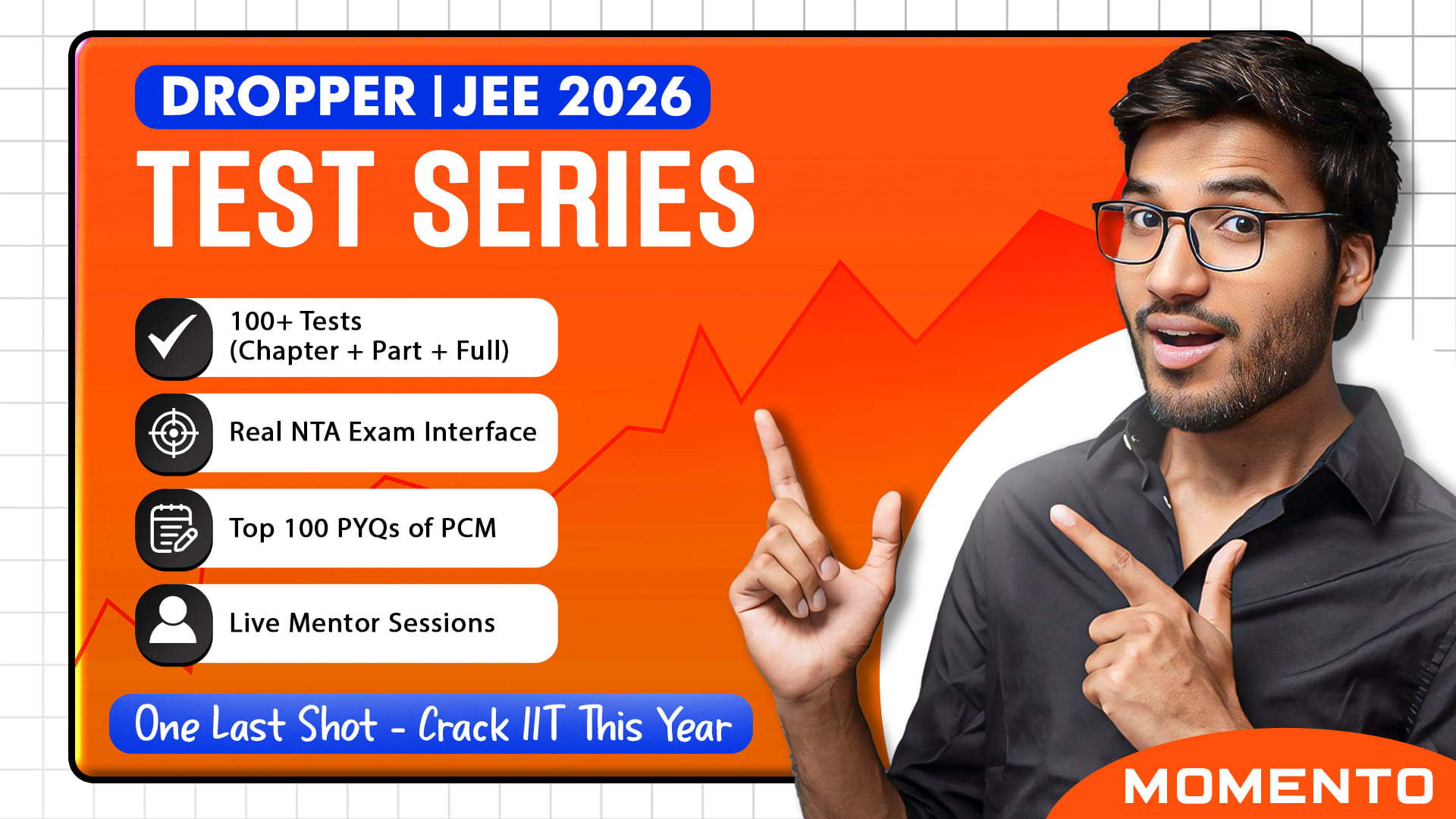 DROPPER | JEE 2026
TEST SERIES

100+ Tests
(Chapter + Part + Full)

Real NTA Exam Interface

Top 100 PYQs of PCM

Live Mentor Sessions

One Last Shot - Crack IIT This Year

MOMENTO